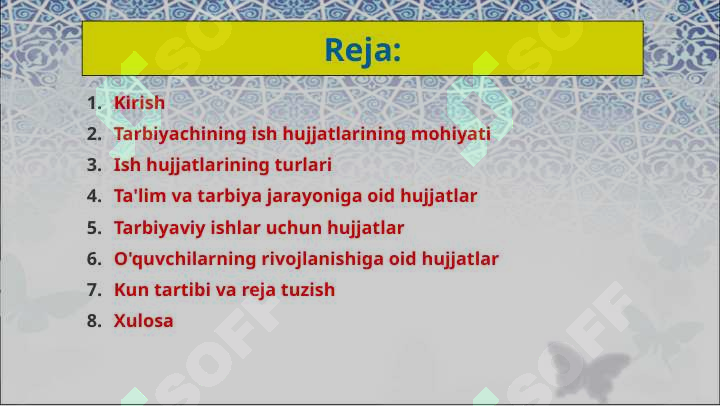 Reja:

1. Kirish
2. Tarbiyachining ish hujjatlarining mohiyati
3. Ish hujjatlarining turlari
4. Ta'lim va tarbiya jarayoniga oid hujjatlar
5. Tarbiyaviy ishlar uchun hujjatlar
6. O'quvchilarning rivojlanishiga oid hujjatlar
7. Kun tartibi va reja tuzish
8. Xulosa

SOFF SOFF SOFF SOFF